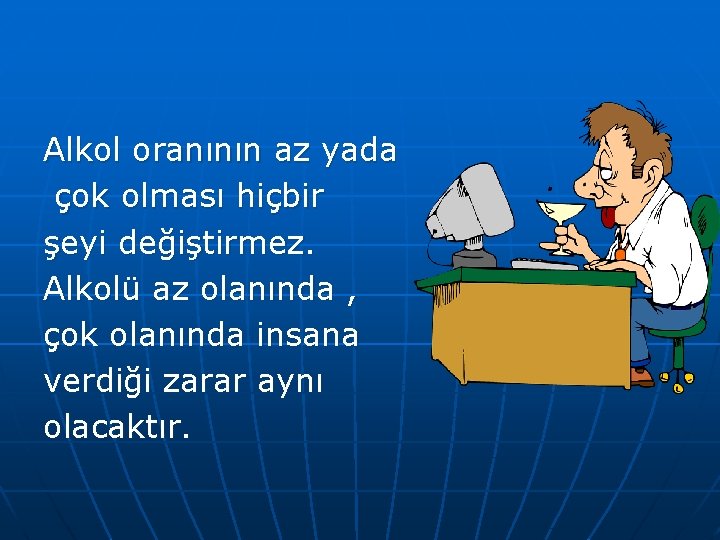 Alkol oranının az yada çok olması hiçbir şeyi değiştirmez. Alkolü az olanında , çok olanında insana verdiği zarar aynı olacaktır.